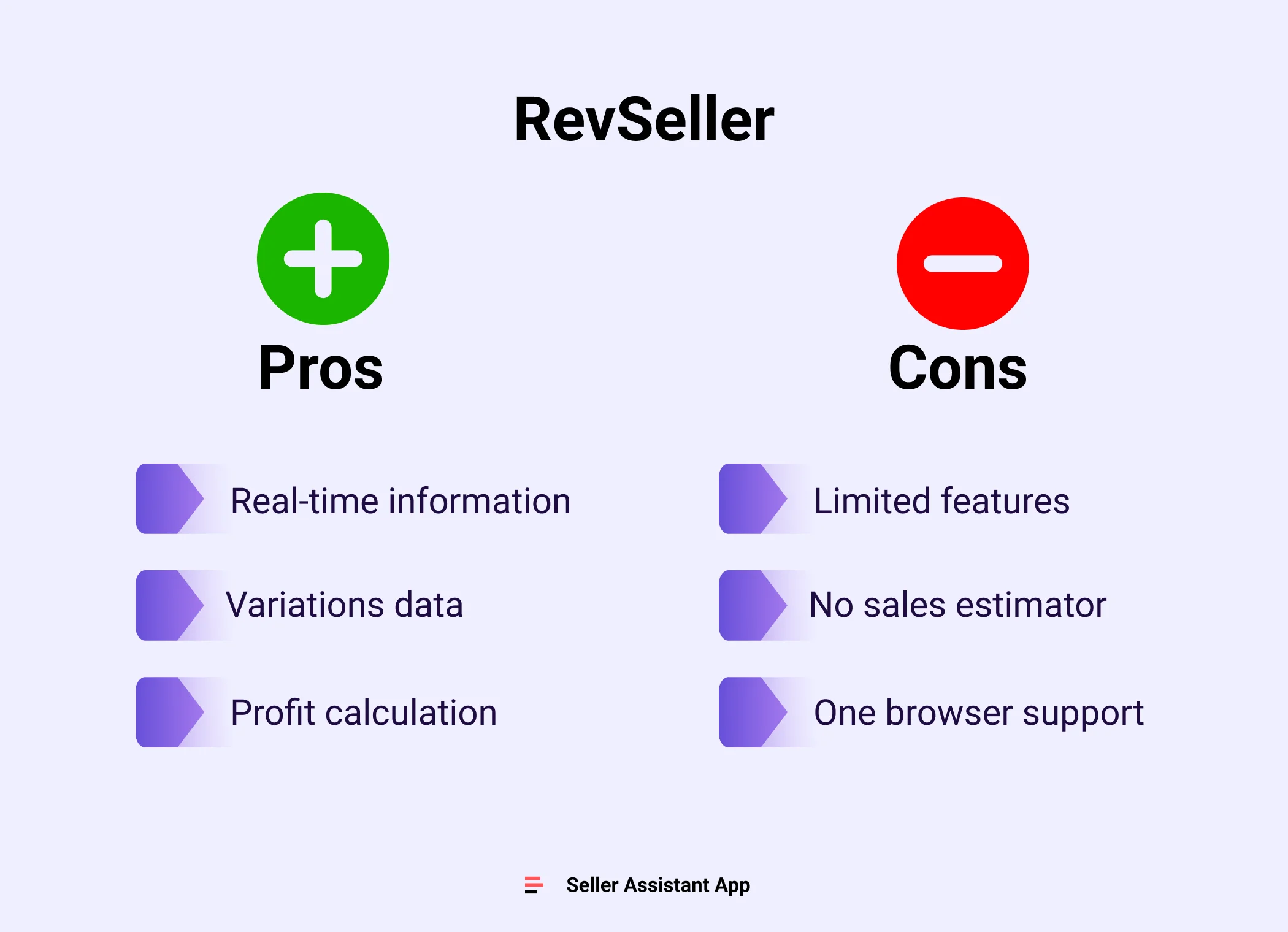 RevSeller

Pros

Real-time information

Variations data

Profit calculation

Cons

Limited features

No sales estimator

One browser support

Seller Assistant App